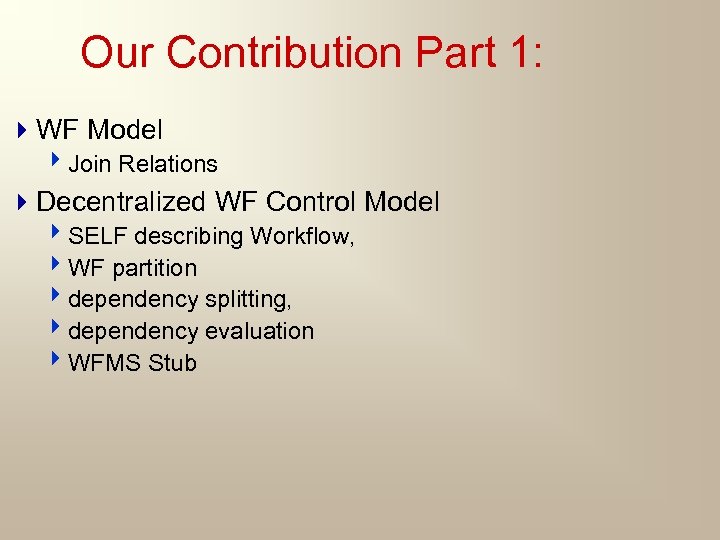 Our Contribution Part 1:

WF Model
Join Relations

Decentralized WF Control Model
SELF describing Workflow,
WF partition
dependency splitting,
dependency evaluation
WFMS Stub